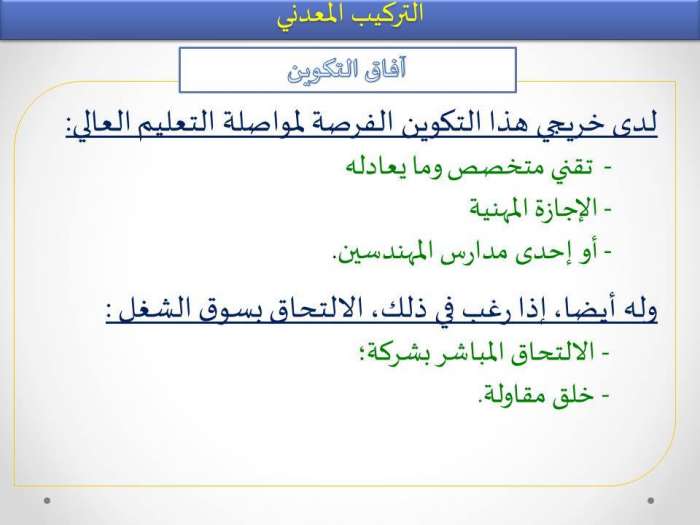 التركيب المعدني

آفاق التكوين

لدى خريجي هذا التكوين الفرصة لمواصلة التعليم العالي:

- تقني متخصص وما يعادله
- الإجازة المهنية
- أو إحدى مدارس المهندسين.

وله أيضا، إذا رغب في ذلك، الالتحاق بسوق الشغل :

- الالتحاق المباشر بشركة؛
- خلق مقاولة.